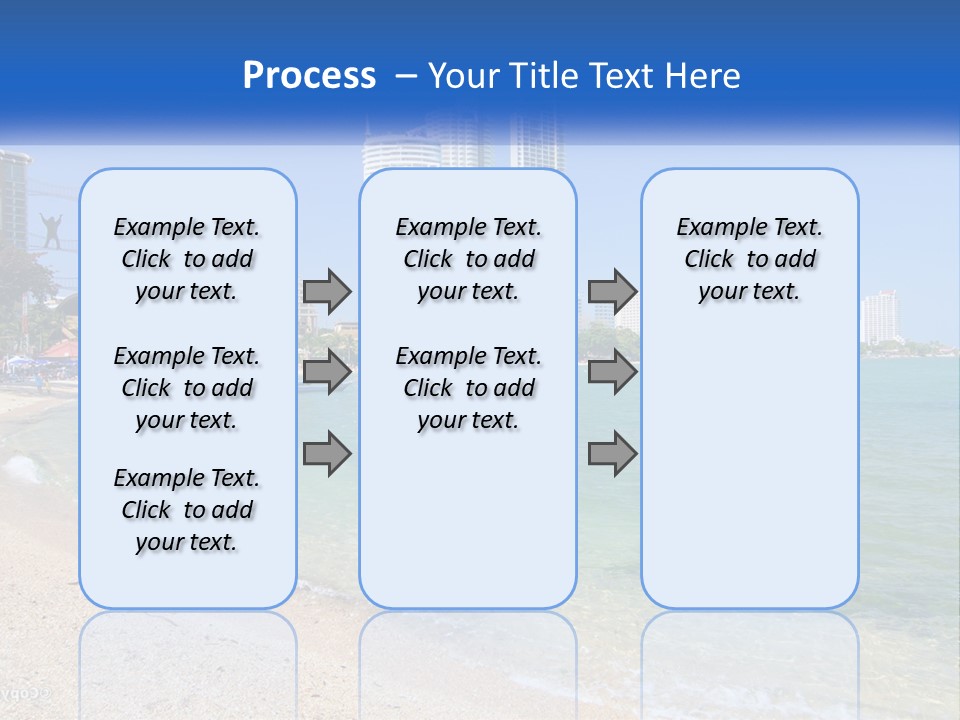 Process – Your Title Text Here

Example Text. Click to add your text.

Example Text. Click to add your text.

Example Text. Click to add your text.

Example Text. Click to add your text.

Example Text. Click to add your text.

Example Text. Click to add your text.